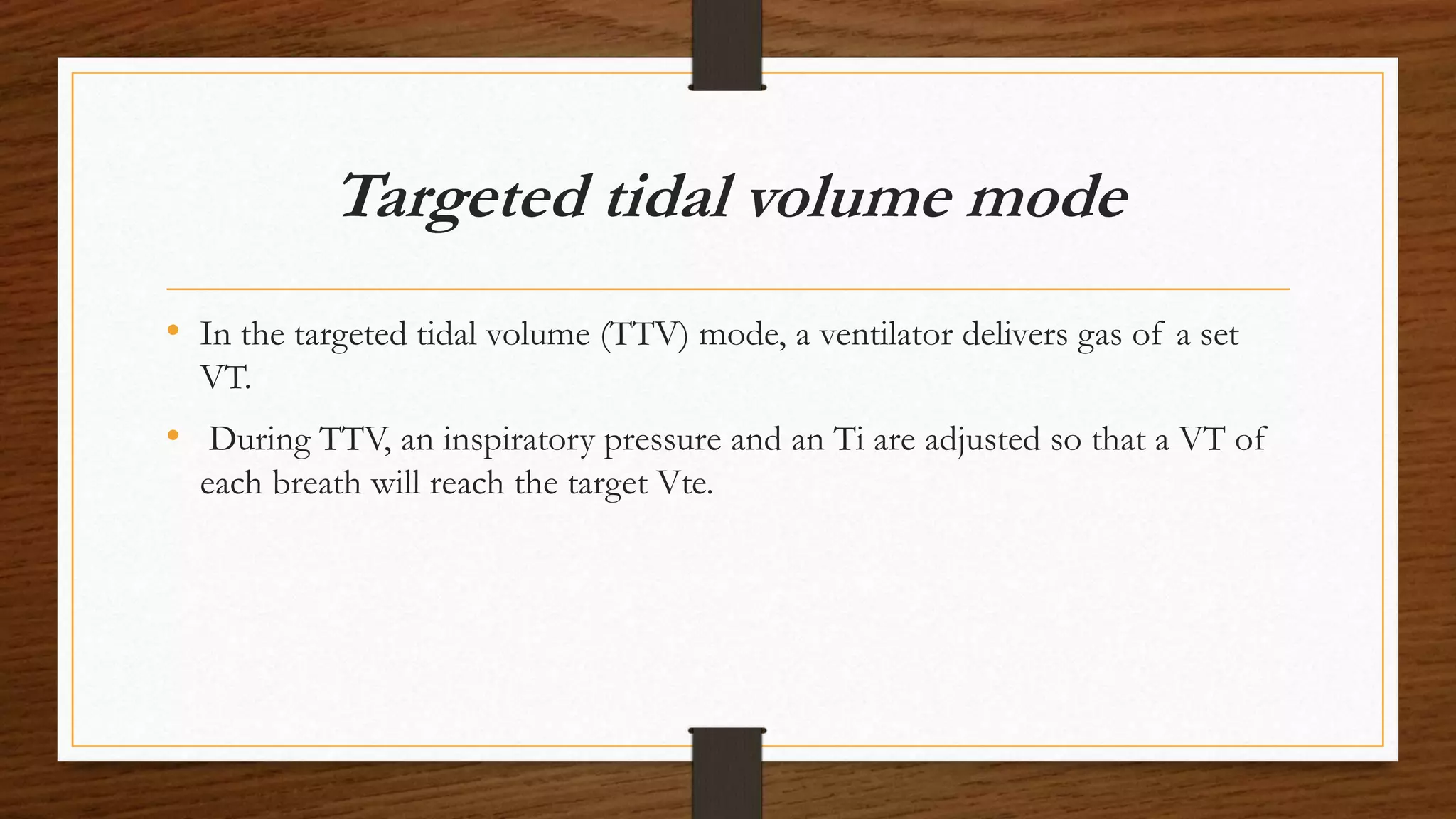 Targeted tidal volume mode

• In the targeted tidal volume (TTV) mode, a ventilator delivers gas of a set VT.

• During TTV, an inspiratory pressure and an Ti are adjusted so that a VT of each breath will reach the target Vte.